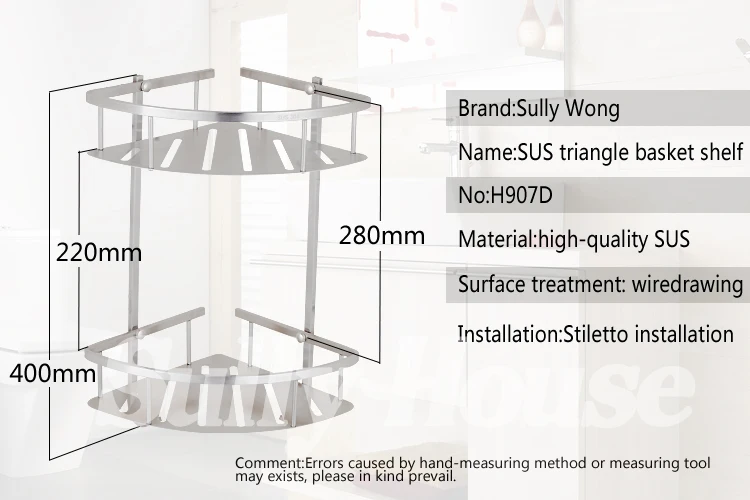 220mm

400mm

280mm

Brand:Sully Wong

Name:SUS triangle basket shelf

No:H907D

Material:high-quality SUS

Surface treatment: wiredrawing

Installation:Stiletto installation

Sully House

Comment:Errors caused by hand-measuring method or measuring tool may exists, please in kind prevail.